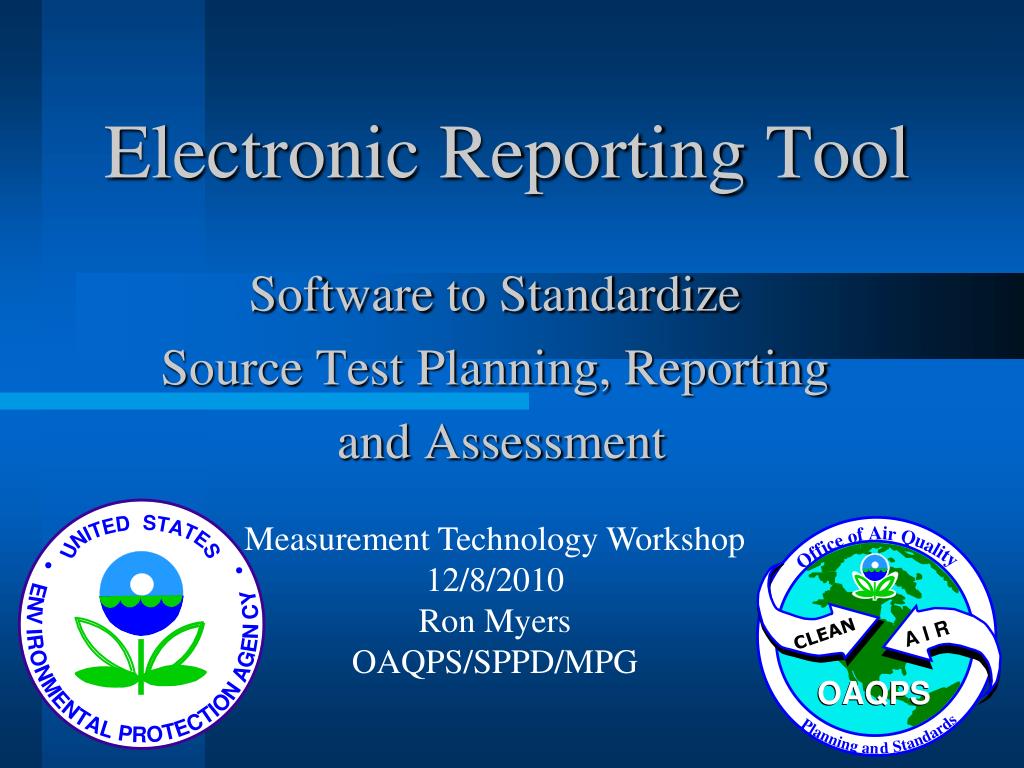 Electronic Reporting Tool

Software to Standardize
Source Test Planning, Reporting
and Assessment

UNITED STATES ENVIRONMENTAL PROTECTION AGENCY

Measurement Technology Workshop
12/8/2010
Ron Myers
OAQPS/SPPD/MPG

Office of Air Quality
CLEAN
AIR
OAQPS
Planning and Standards